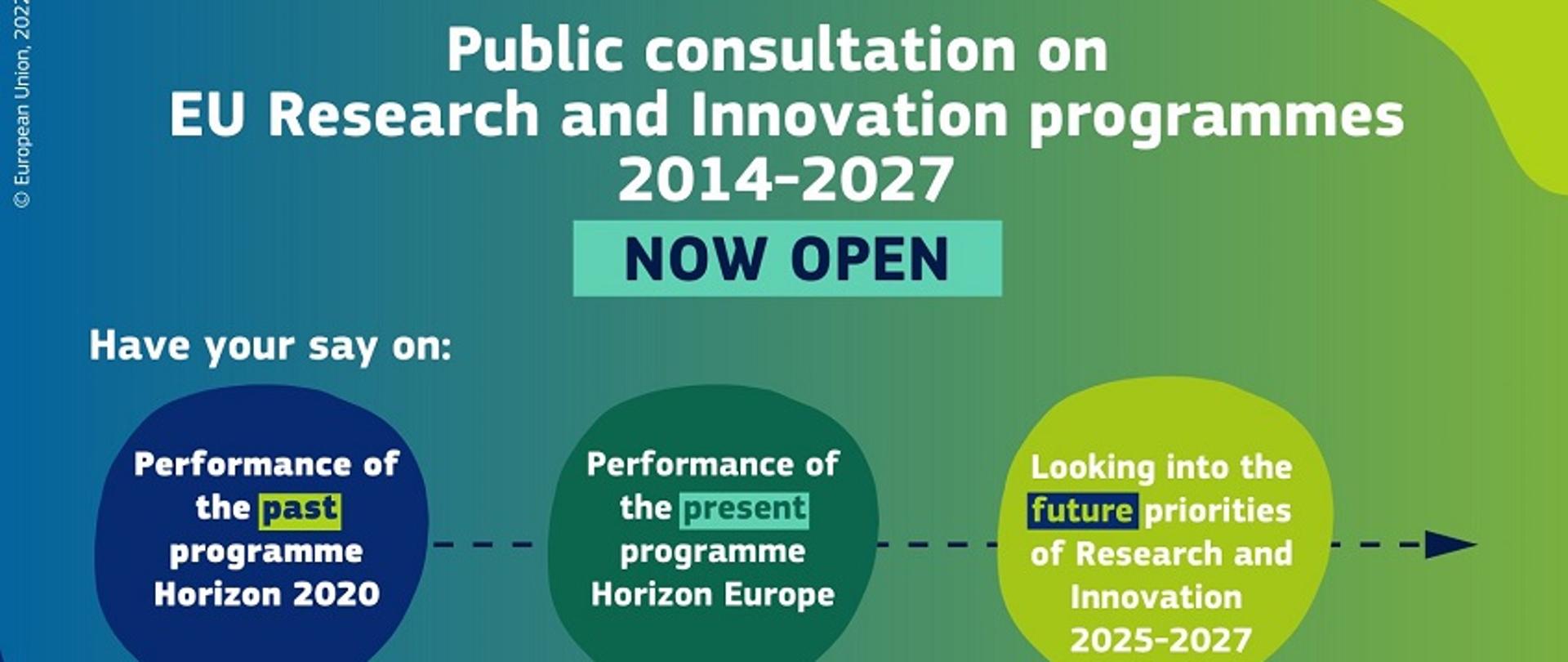 © European Union, 2022

Public consultation on EU Research and Innovation programmes 2014-2027

NOW OPEN

Have your say on:

Performance of the past programme Horizon 2020

Performance of the present programme Horizon Europe

Looking into the future priorities of Research and Innovation 2025-2027